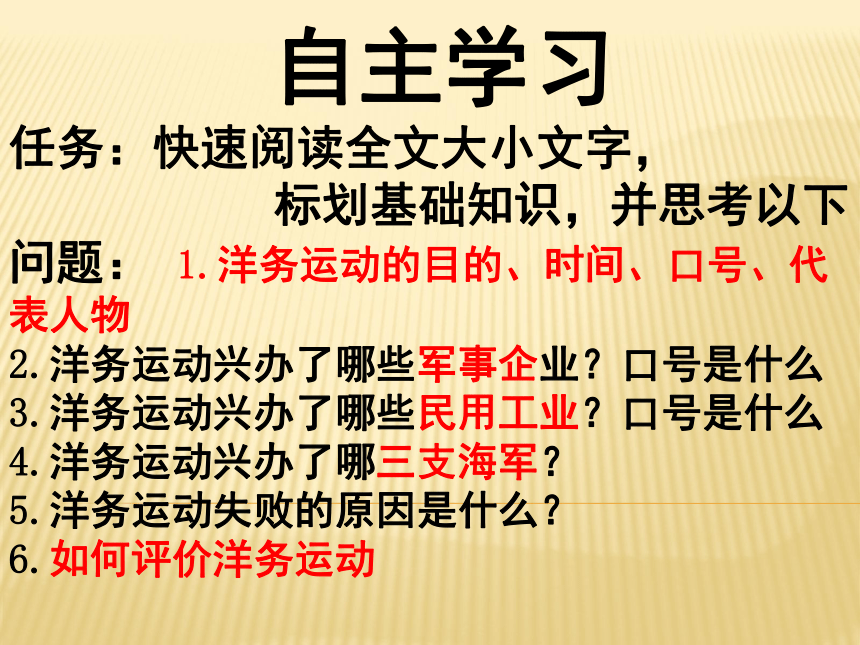 自主学习

任务：快速阅读全文大小文字，标划基础知识，并思考以下问题： 1.洋务运动的目的、时间、口号、代表人物
2.洋务运动兴办了哪些军事企业？口号是什么
3.洋务运动兴办了哪些民用工业？口号是什么
4.洋务运动兴办了哪三支海军？
5.洋务运动失败的原因是什么？
6.如何评价洋务运动